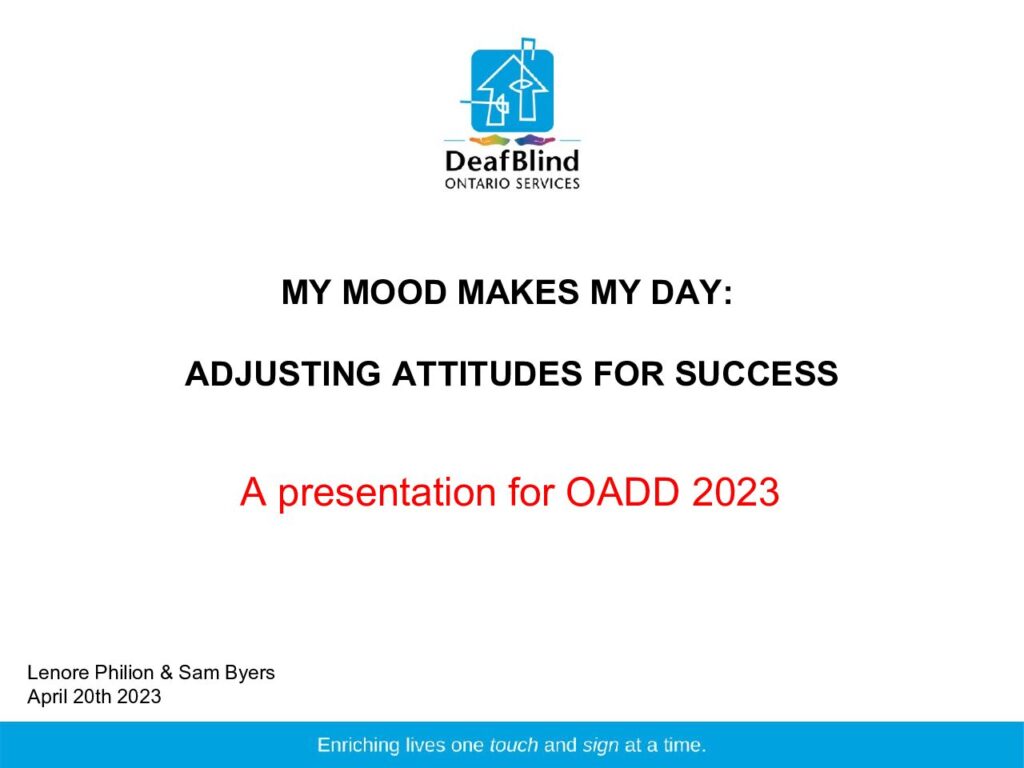 DeafBlind
ONTARIO SERVICES

MY MOOD MAKES MY DAY:

ADJUSTING ATTITUDES FOR SUCCESS

A presentation for OADD 2023

Lenore Philion & Sam Byers
April 20th 2023

Enriching lives one touch and sign at a time.